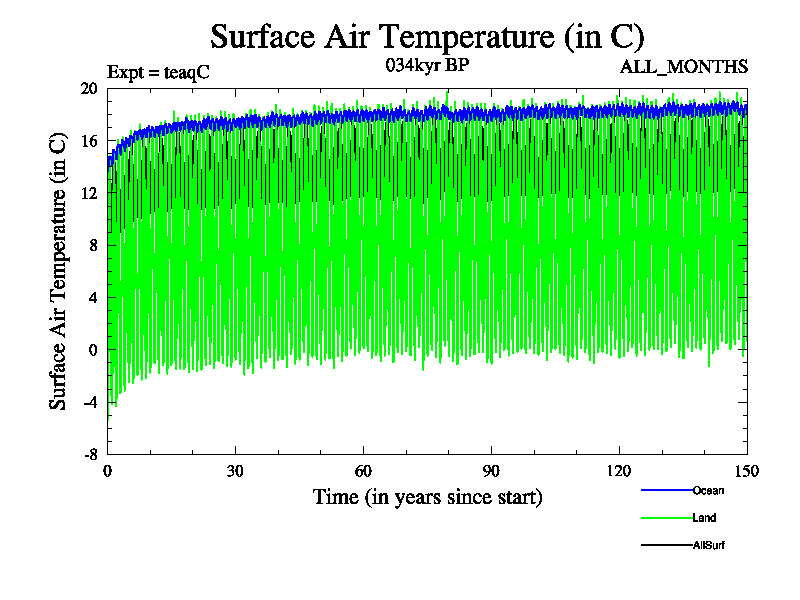 Surface Air Temperature (in C)

Expt = teaqC

034kyr BP

ALL_MONTHS

Surface Air Temperature (in C)

20
16
12
8
4
0
-4
-8

0
30
60
90
120
150

Time (in years since start)

Ocean
Land
AllSurf